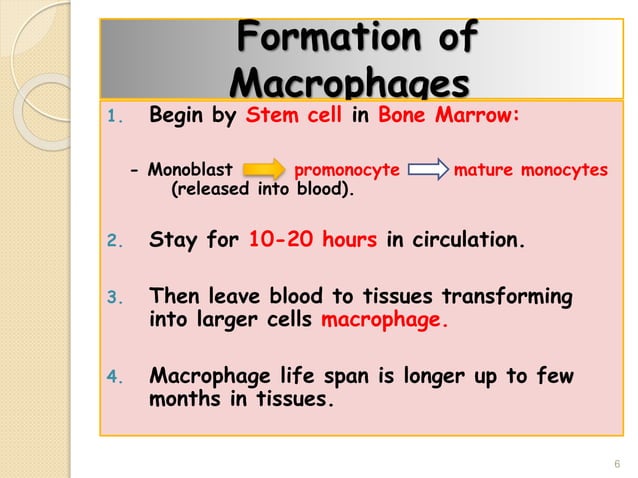 Formation of Macrophages

1. Begin by Stem cell in Bone Marrow:

- Monoblast promonocyte mature monocytes (released into blood).

2. Stay for 10-20 hours in circulation.

3. Then leave blood to tissues transforming into larger cells macrophage.

4. Macrophage life span is longer up to few months in tissues.

6